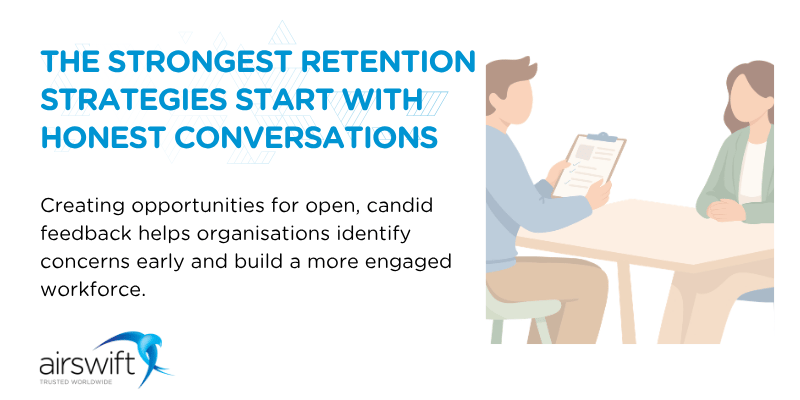 THE STRONGEST RETENTION STRATEGIES START WITH HONEST CONVERSATIONS

Creating opportunities for open, candid feedback helps organisations identify concerns early and build a more engaged workforce.

airswift
TRUSTED WORLDWIDE